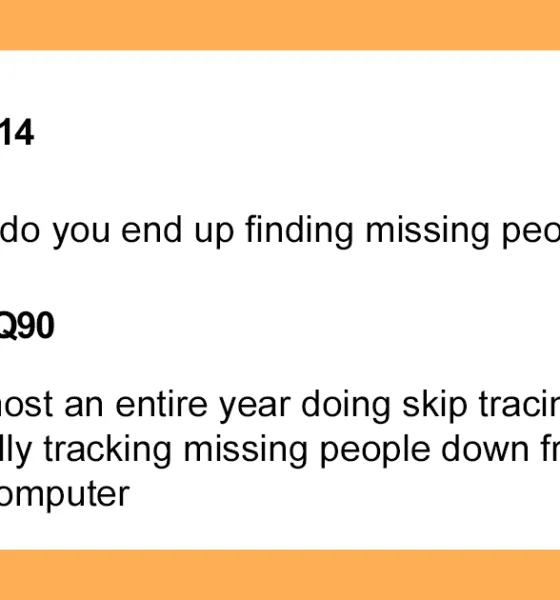 14

do you end up finding missing peo

Q90

ost an entire year doing skip tracin
lly tracking missing people down fr
omputer